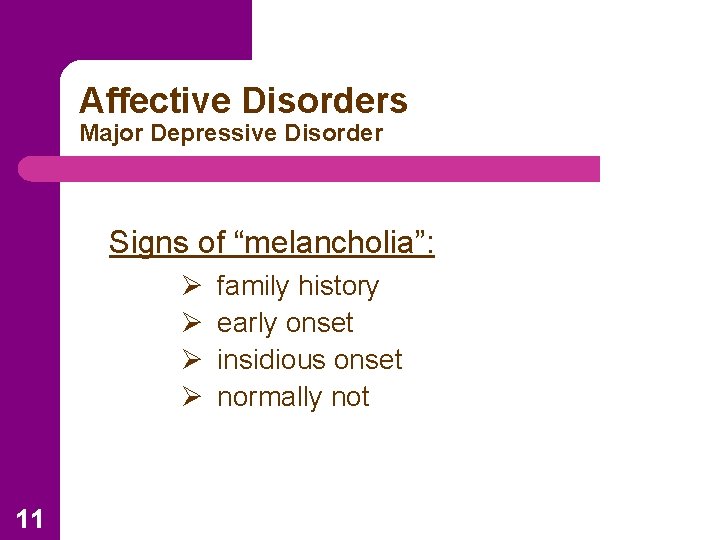 Affective Disorders
Major Depressive Disorder

Signs of “melancholia”:

➢ family history
➢ early onset
➢ insidious onset
➢ normally not

11